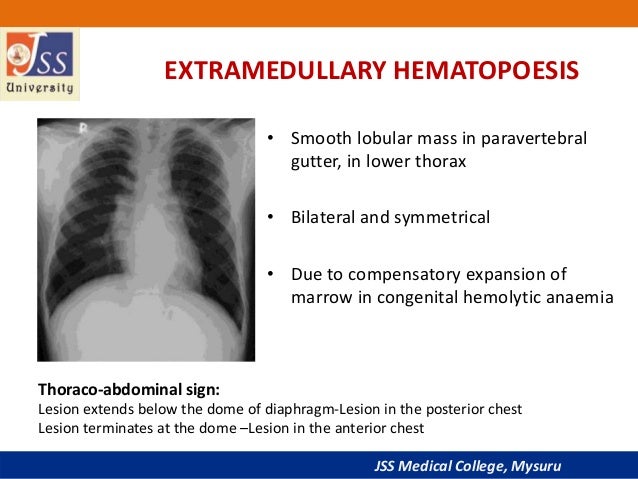 JSS University

EXTRAMEDULLARY HEMATOPOESIS

R

• Smooth lobular mass in paravertebral gutter, in lower thorax

• Bilateral and symmetrical

• Due to compensatory expansion of marrow in congenital hemolytic anaemia

Thoraco-abdominal sign:
Lesion extends below the dome of diaphragm-Lesion in the posterior chest
Lesion terminates at the dome –Lesion in the anterior chest

JSS Medical College, Mysuru